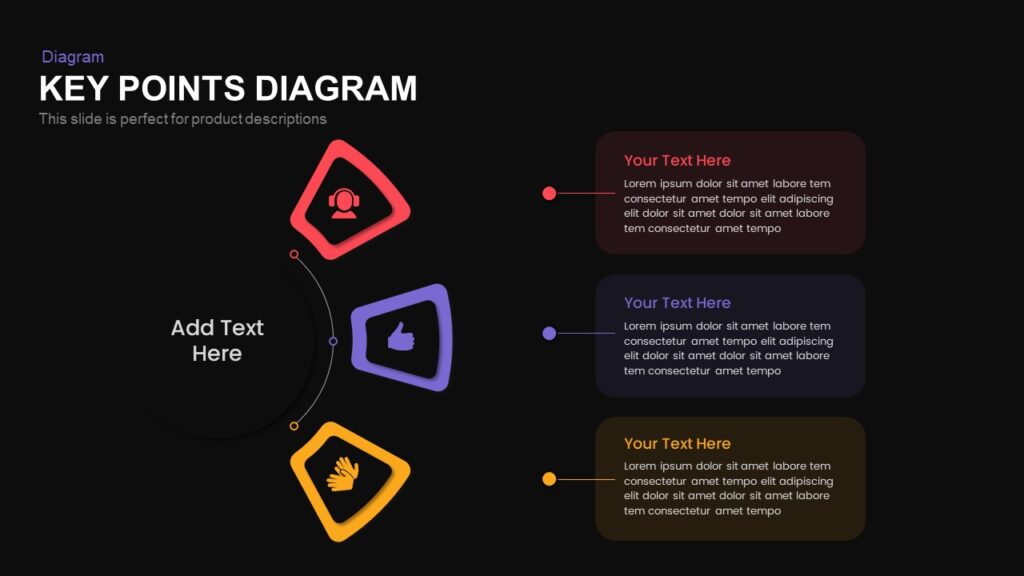 Diagram

KEY POINTS DIAGRAM

This slide is perfect for product descriptions

Add Text Here

Your Text Here

Lorem ipsum dolor sit amet labore tem consectetur amet tempo elit adipiscing elit dolor sit amet dolor sit amet labore tem consectetur amet tempo

Your Text Here

Lorem ipsum dolor sit amet labore tem consectetur amet tempo elit adipiscing elit dolor sit amet dolor sit amet labore tem consectetur amet tempo

Your Text Here

Lorem ipsum dolor sit amet labore tem consectetur amet tempo elit adipiscing elit dolor sit amet dolor sit amet labore tem consectetur amet tempo